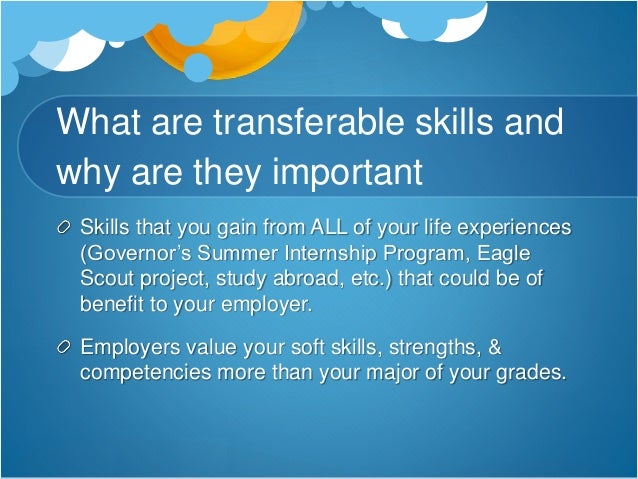 What are transferable skills and why are they important

Skills that you gain from ALL of your life experiences (Governor's Summer Internship Program, Eagle Scout project, study abroad, etc.) that could be of benefit to your employer.

Employers value your soft skills, strengths, & competencies more than your major of your grades.